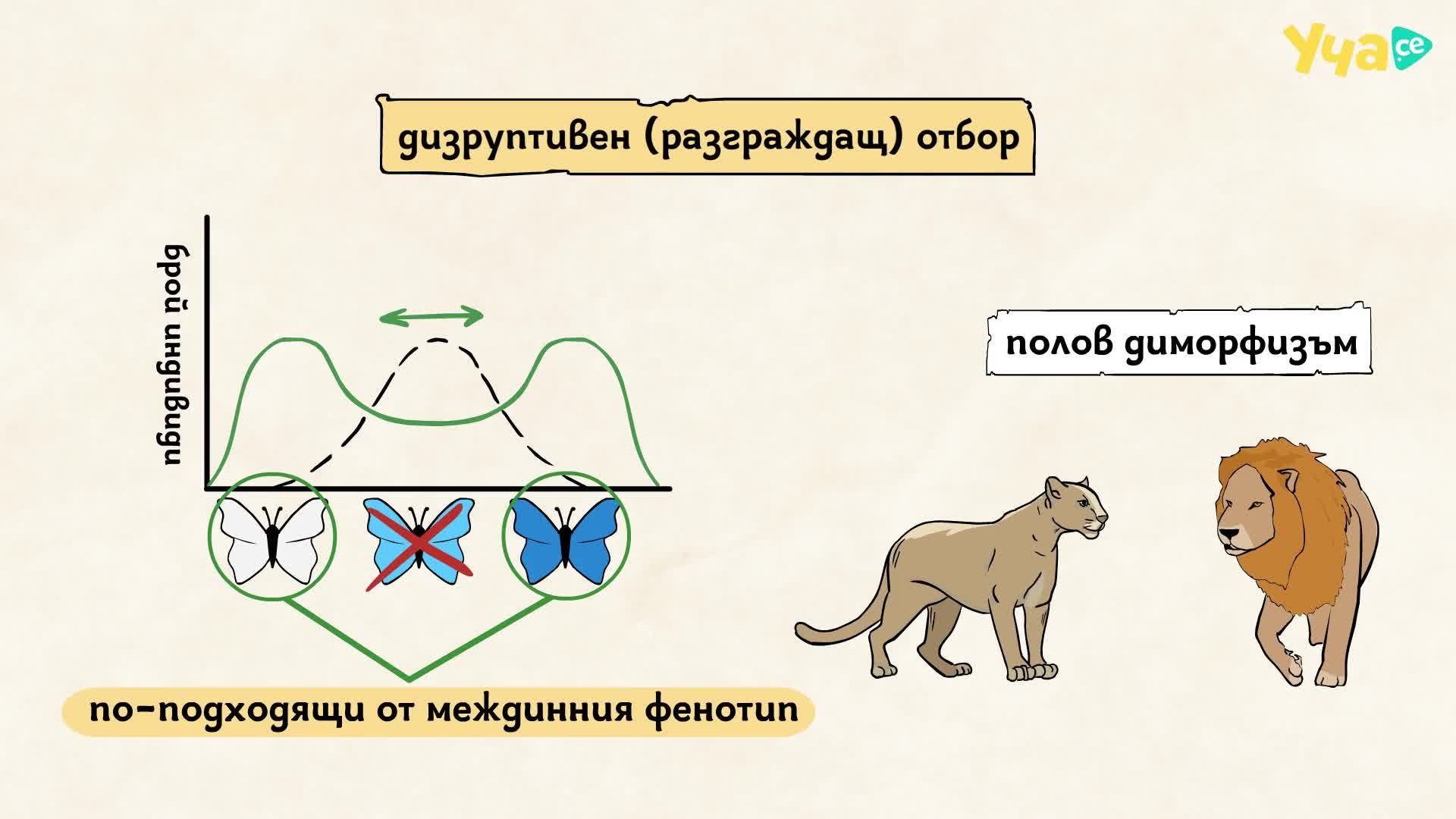 Уча.се

дизруптивен (разграждащ) отбор

брой индивиди

полов диморфизъм

по-подходящи от междинния фенотип